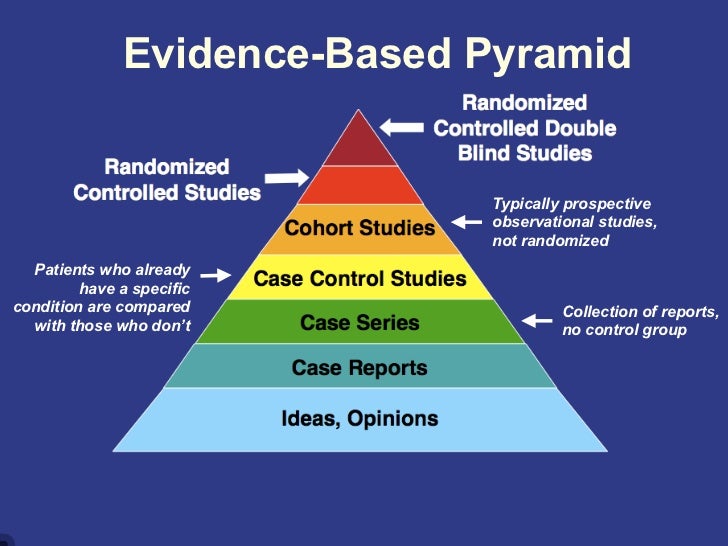 Evidence-Based Pyramid

Randomized Controlled Double Blind Studies

Randomized Controlled Studies

Cohort Studies

Typically prospective observational studies, not randomized

Patients who already have a specific condition are compared with those who don't

Case Control Studies

Case Series

Collection of reports, no control group

Case Reports

Ideas, Opinions